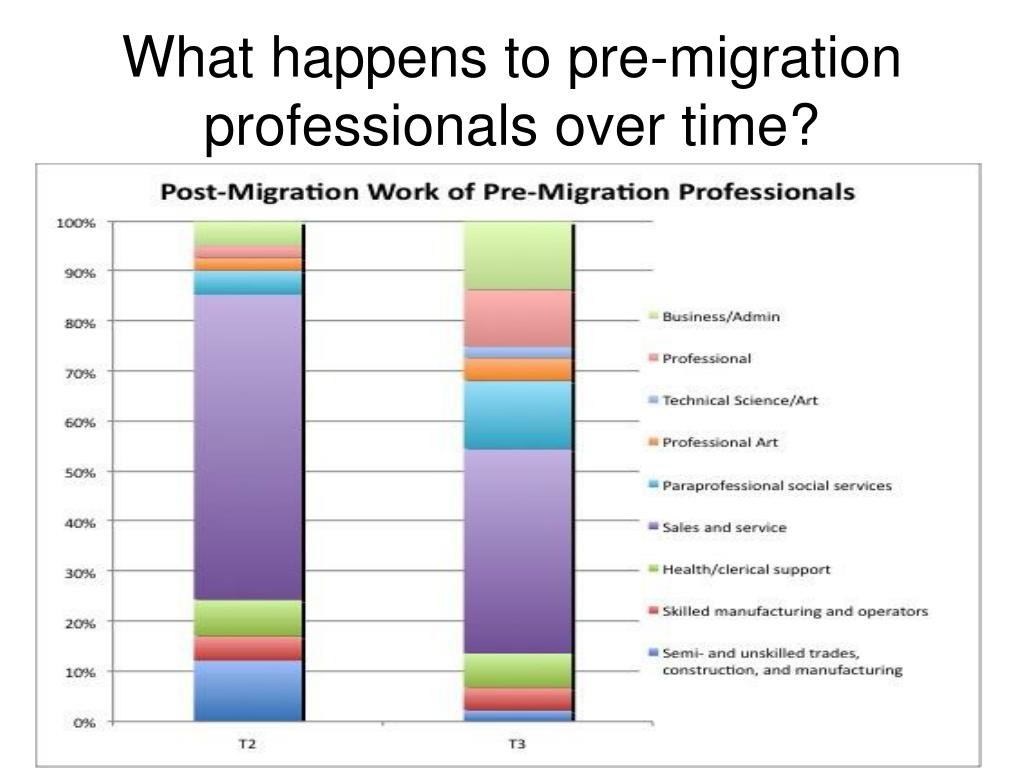 What happens to pre-migration professionals over time?

Post-Migration Work of Pre-Migration Professionals

100%
90%
80%
70%
60%
50%
40%
30%
20%
10%
0%

T2
T3

Business/Admin
Professional
Technical Science/Art
Professional Art
Paraprofessional social services
Sales and service
Health/clerical support
Skilled manufacturing and operators
Semi- and unskilled trades, construction, and manufacturing